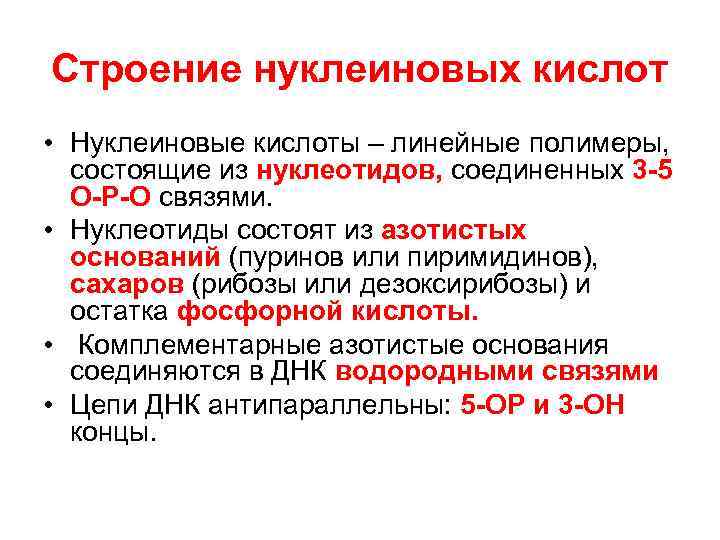 Строение нуклеиновых кислот

• Нуклеиновые кислоты – линейные полимеры, состоящие из нуклеотидов, соединенных 3-5 О-Р-О связями.

• Нуклеотиды состоят из азотистых оснований (пуринов или пиримидинов), сахаров (рибозы или дезоксирибозы) и остатка фосфорной кислоты.

• Комплементарные азотистые основания соединяются в ДНК водородными связями

• Цепи ДНК антипараллельны: 5-ОР и 3-ОН концы.